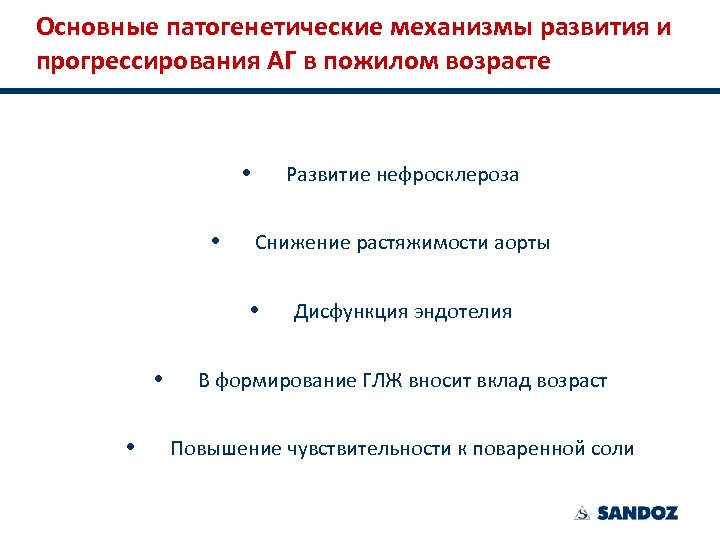 Основные патогенетические механизмы развития и прогрессирования АГ в пожилом возрасте

• Развитие нефросклероза

• Снижение растяжимости аорты

• Дисфункция эндотелия

• В формирование ГЛЖ вносит вклад возраст

• Повышение чувствительности к поваренной соли

SANDOZ